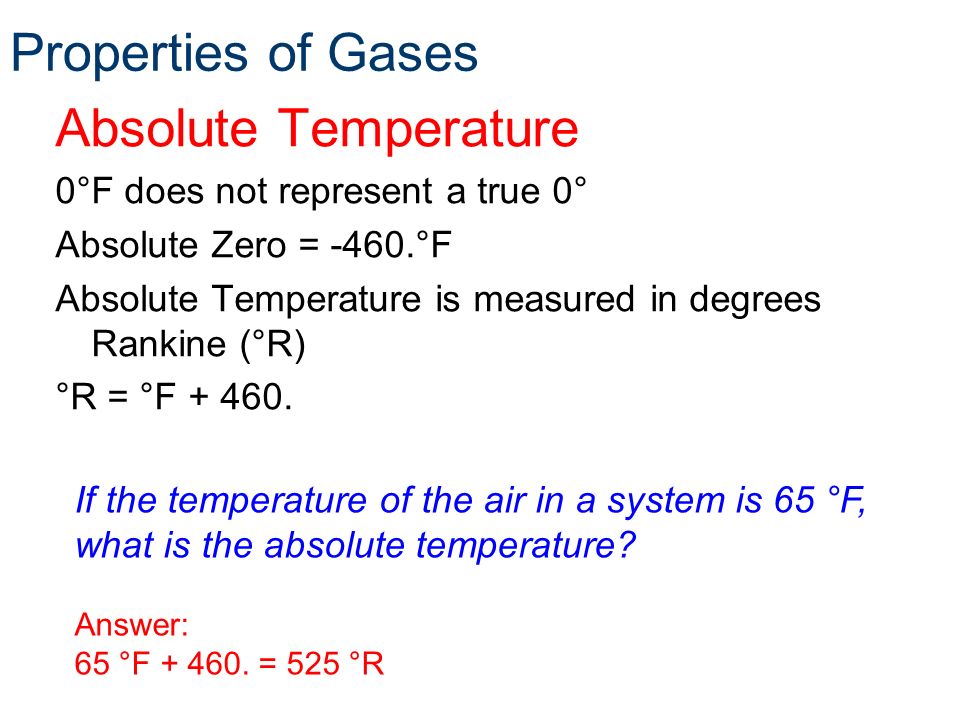 Properties of Gases

Absolute Temperature

0°F does not represent a true 0°

Absolute Zero = -460.°F

Absolute Temperature is measured in degrees Rankine (°R)

°R = °F + 460.

If the temperature of the air in a system is 65 °F, what is the absolute temperature?

Answer:
65 °F + 460. = 525 °R